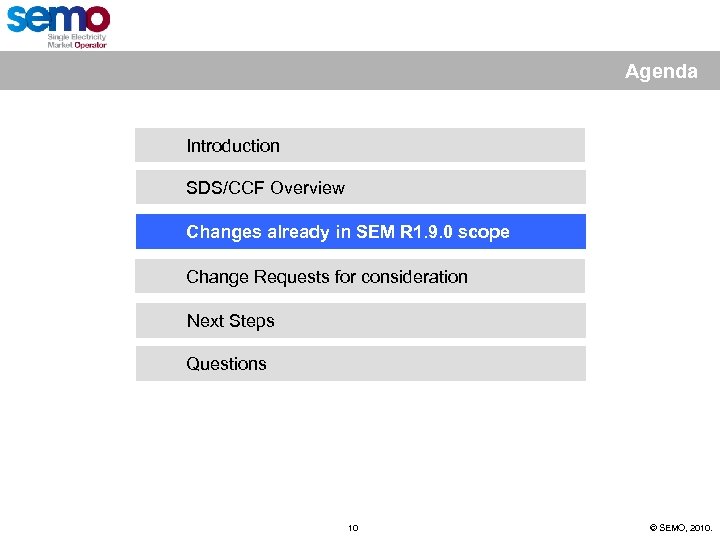 semo
Single Electricity
Market Operator

Agenda

Introduction

SDS/CCF Overview

Changes already in SEM R1.9.0 scope

Change Requests for consideration

Next Steps

Questions

10

© SEMO, 2010.